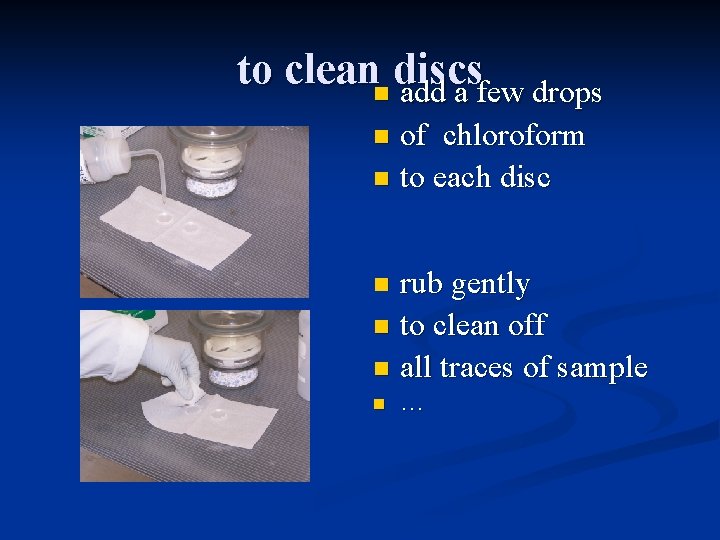 to clean discs

- add a few drops
- of chloroform
- to each disc

- rub gently
- to clean off
- all traces of sample
- …